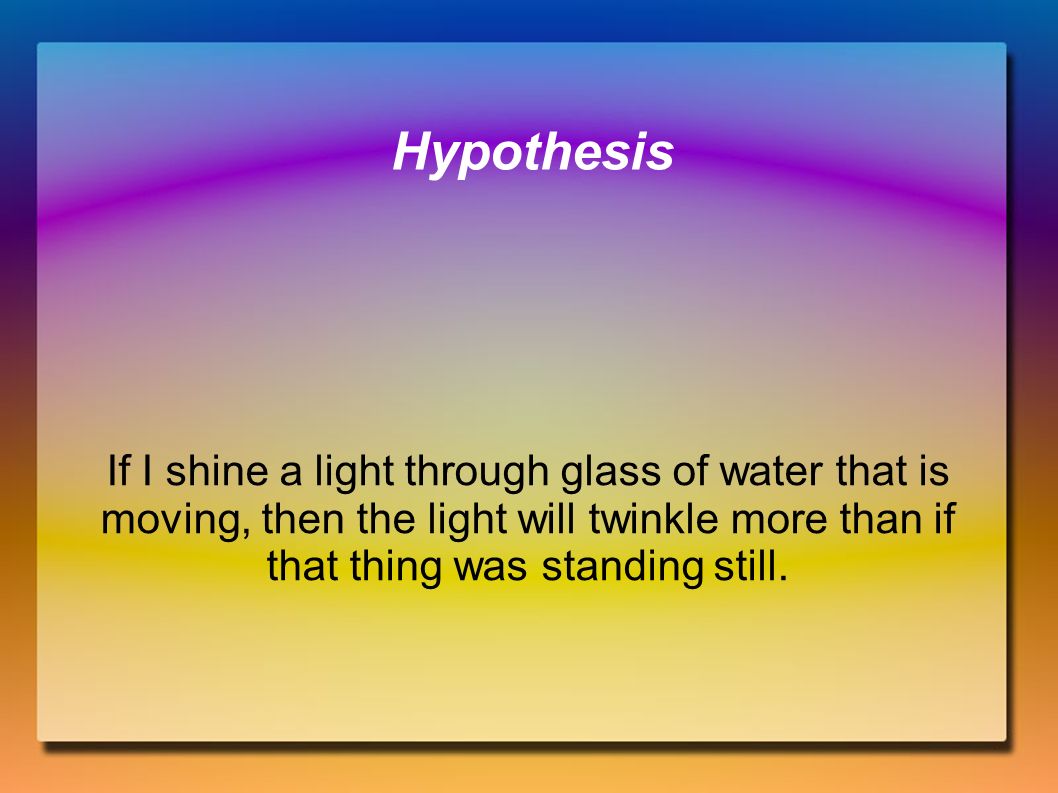 Hypothesis

If I shine a light through glass of water that is moving, then the light will twinkle more than if that thing was standing still.